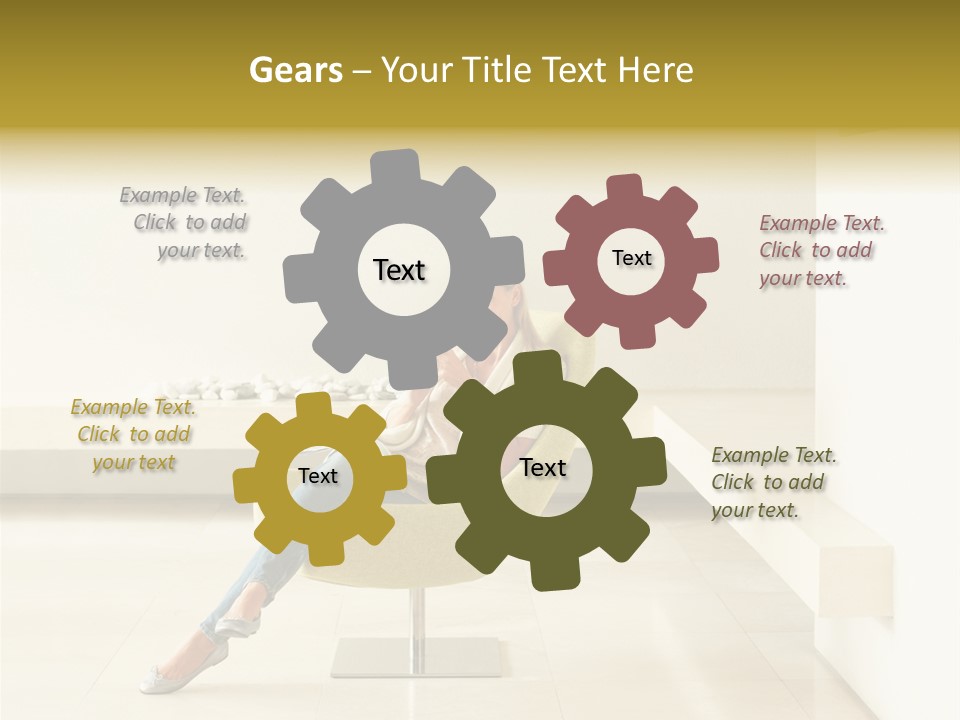 Gears – Your Title Text Here

Example Text. Click to add your text.

Text

Text

Example Text. Click to add your text.

Example Text. Click to add your text

Text

Text

Example Text. Click to add your text.